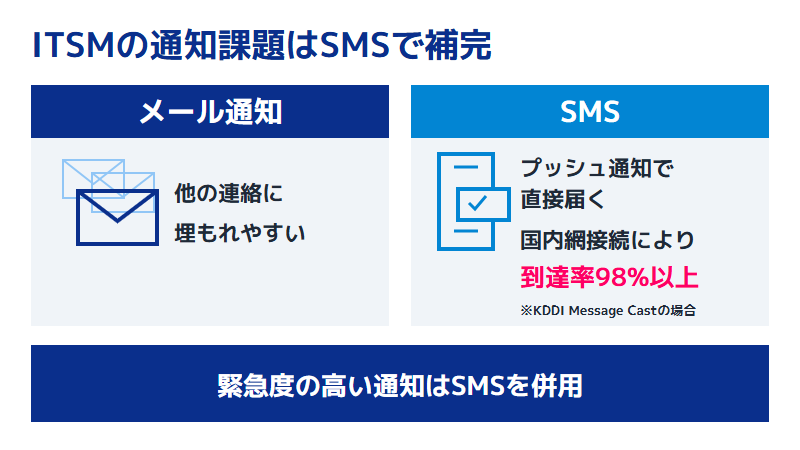 ITSMの通知課題はSMSで補完

メール通知

他の連絡に
埋もれやすい

SMS

プッシュ通知で
直接届く

国内網接続により
到達率98%以上

※KDDI Message Castの場合

緊急度の高い通知はSMSを併用